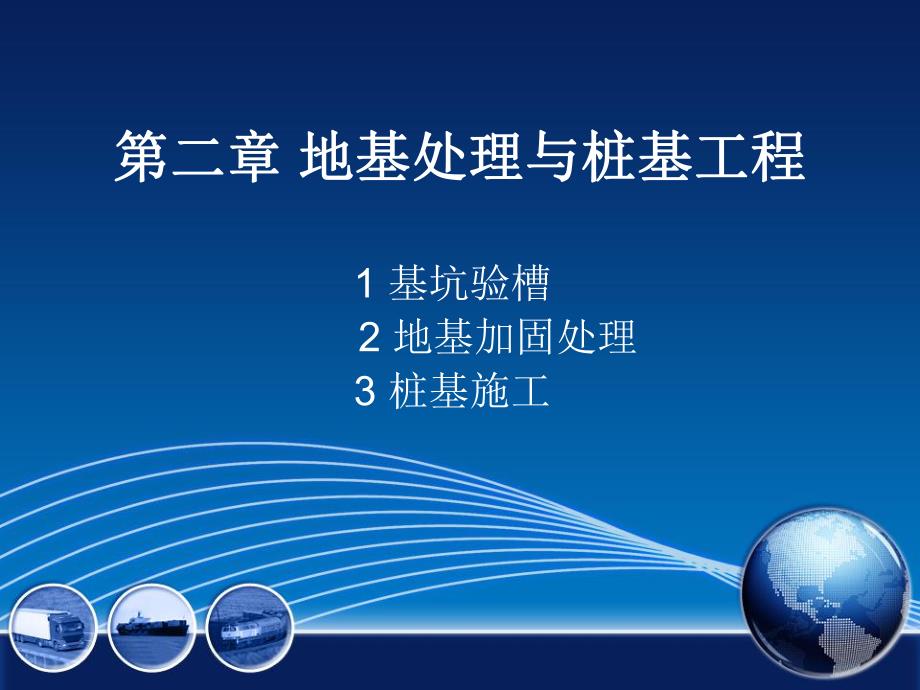 第二章 地基处理与桩基工程

1 基坑验槽
2 地基加固处理
3 桩基施工